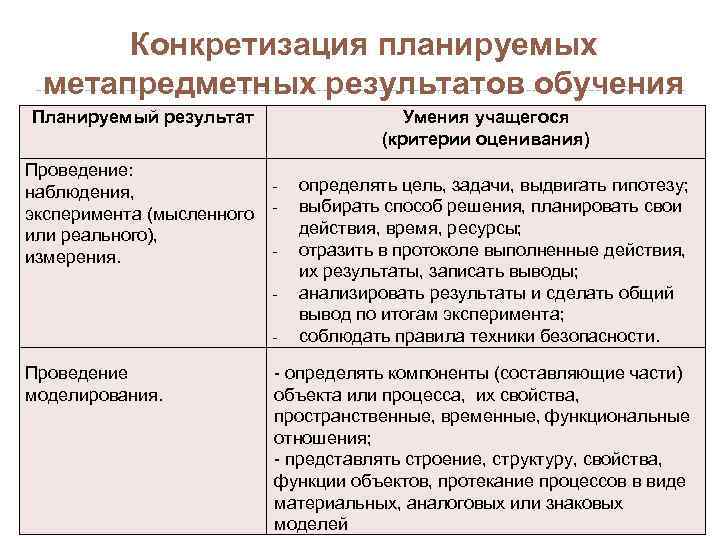 Конкретизация планируемых метапредметных результатов обучения

| Планируемый результат | Умения учащегося (критерии оценивания) |
|---|---|
| Проведение: наблюдения, эксперимента (мысленного или реального), измерения. | - определять цель, задачи, выдвигать гипотезу; - выбирать способ решения, планировать свои действия, время, ресурсы; - отразить в протоколе выполненные действия, их результаты, записать выводы; - анализировать результаты и сделать общий вывод по итогам эксперимента; - соблюдать правила техники безопасности. |
| Проведение моделирования. | - определять компоненты (составляющие части) объекта или процесса, их свойства, пространственные, временные, функциональные отношения; - представлять строение, структуру, свойства, функции объектов, протекание процессов в виде материальных, аналоговых или знаковых моделей |